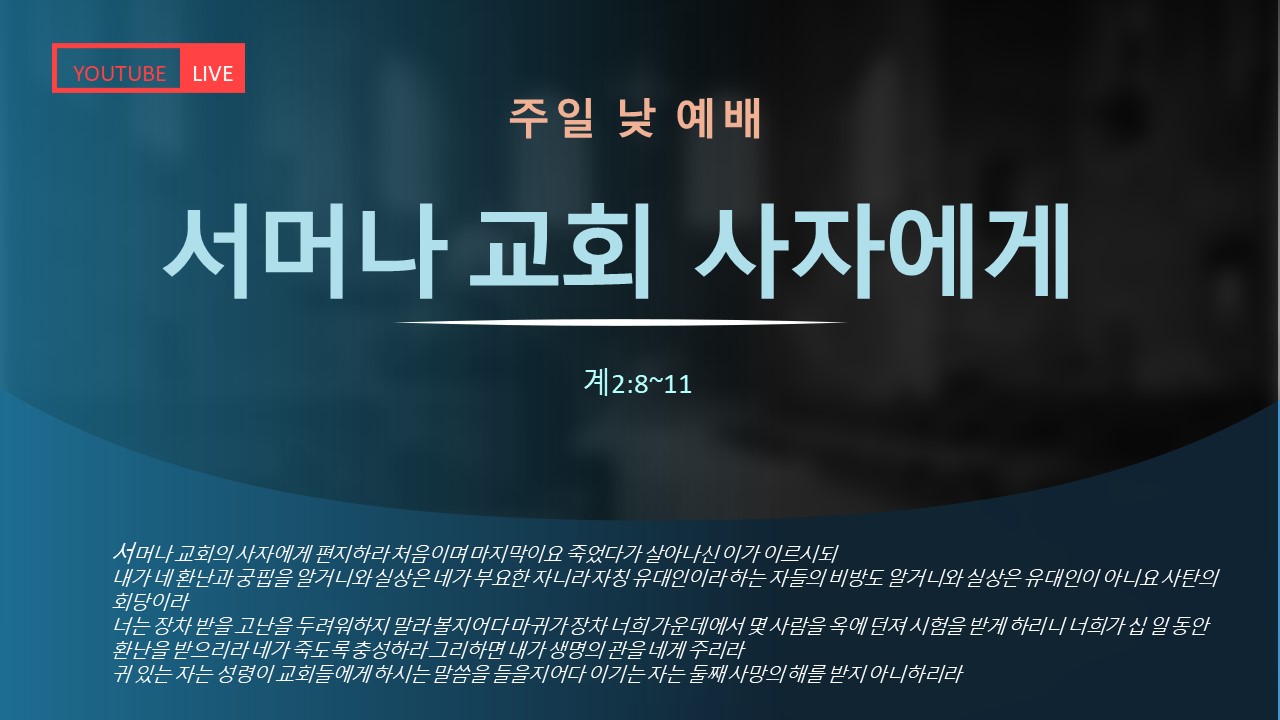 YOUTUBE LIVE

주일 낮 예배

서머나 교회 사자에게

계2:8~11

서머나 교회의 사자에게 편지하라 처음이며 마지막이요 죽었다가 살아나신 이가 이르시되
내가 네 환난과 궁핍을 알거니와 실상은 네가 부요한 자니라 자칭 유대인이라 하는 자들의 비방도 알거니와 실상은 유대인이 아니요 사탄의 회당이라
너는 장차 받을 고난을 두려워하지 말라 볼지어다 마귀가 장차 너희 가운데에서 몇 사람을 옥에 던져 시험을 받게 하리니 너희가 십 일 동안 환난을 받으리라 네가 죽도록 충성하라 그리하면 내가 생명의 관을 네게 주리라
귀 있는 자는 성령이 교회들에게 하시는 말씀을 들을지어다 이기는 자는 둘째 사망의 해를 받지 아니하리라